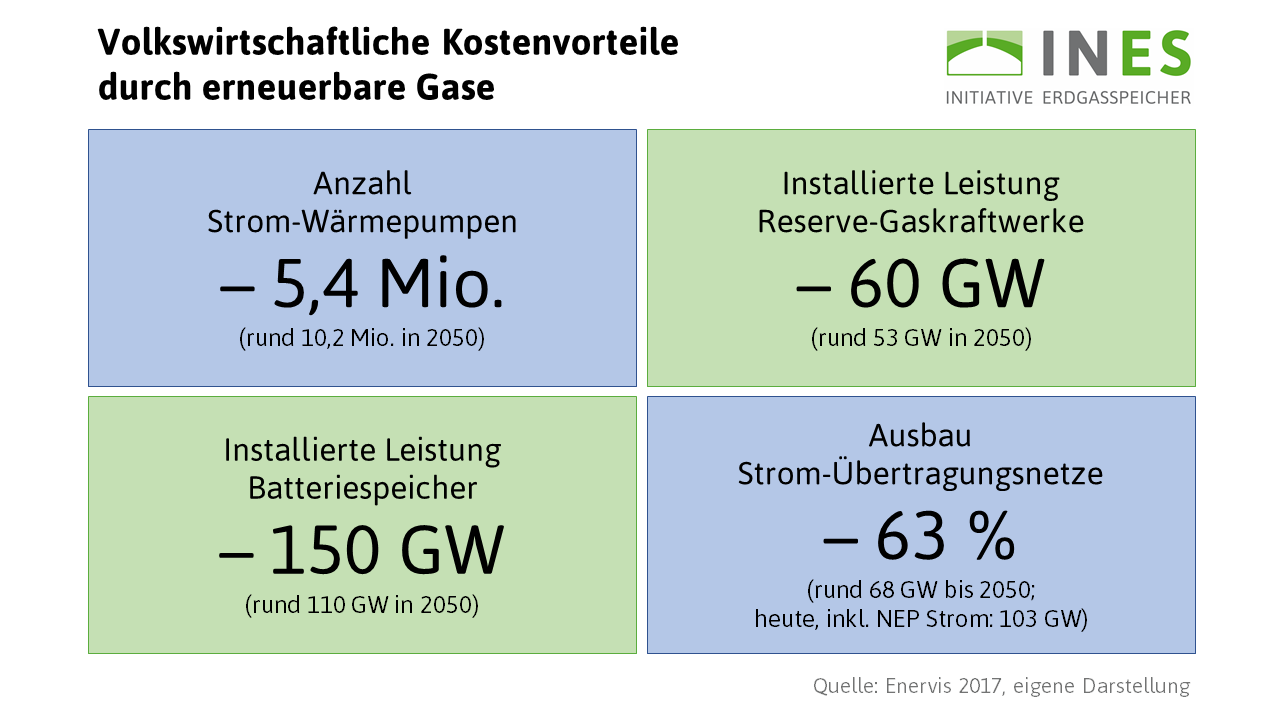 Volkswirtschaftliche Kostenvorteile durch erneuerbare Gase

INES
INITIATIVE ERDGASSPEICHER

Anzahl
Strom-Wärmepumpen
– 5,4 Mio.
(rund 10,2 Mio. in 2050)

Installierte Leistung
Reserve-Gaskraftwerke
– 60 GW
(rund 53 GW in 2050)

Installierte Leistung
Batteriespeicher
– 150 GW
(rund 110 GW in 2050)

Ausbau
Strom-Übertragungsnetze
– 63 %
(rund 68 GW bis 2050;
heute, inkl. NEP Strom: 103 GW)

Quelle: Enervis 2017, eigene Darstellung